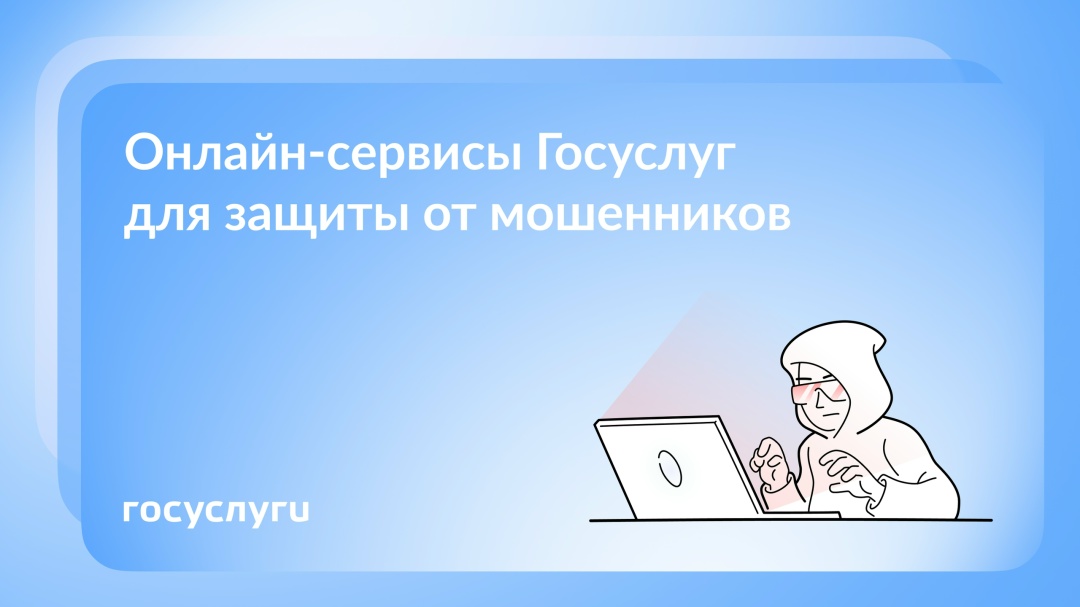 Онлайн-сервисы Госуслуг для защиты от мошенников

госуслуги